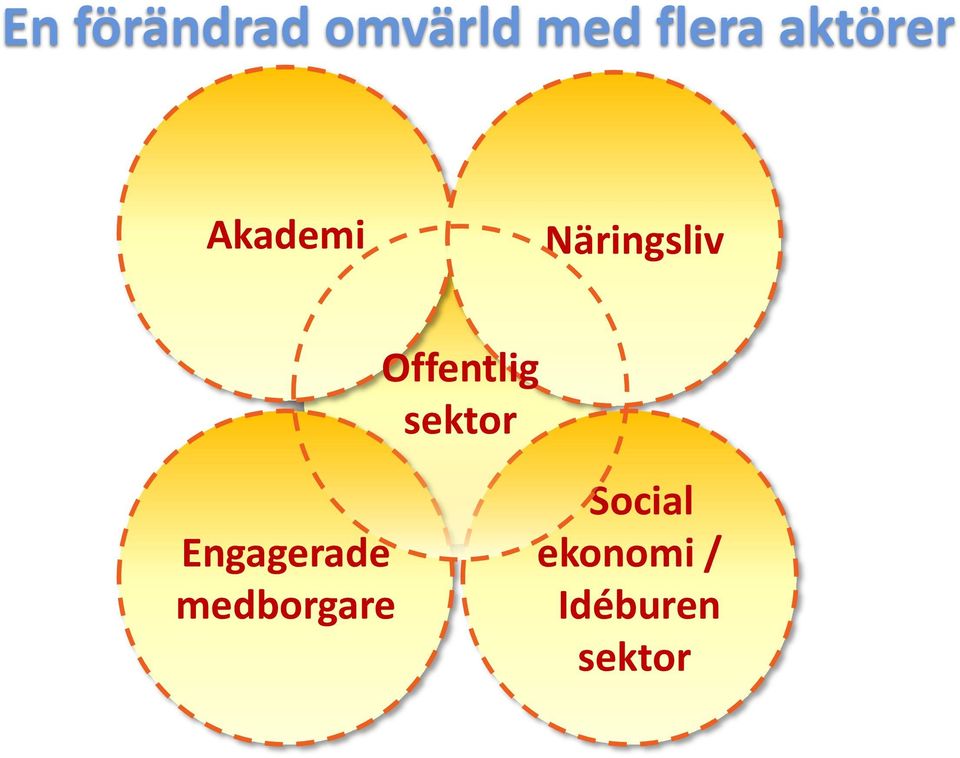 En förändrad omvärld med flera aktörer

Akademi

Näringsliv

Offentlig sektor

Engagerade medborgare

Social ekonomi / Idéburen sektor